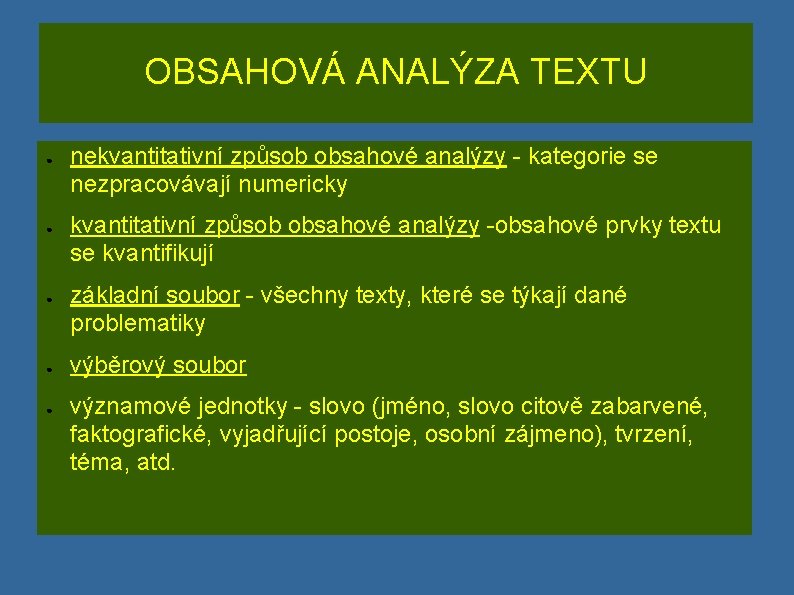 OBSAHOVÁ ANALÝZA TEXTU

- nekvantitativní způsob obsahové analýzy - kategorie se nezpracovávají numericky
- kvantitativní způsob obsahové analýzy -obsahové prvky textu se kvantifikují
- základní soubor - všechny texty, které se týkají dané problematiky
- výběrový soubor
- významové jednotky - slovo (jméno, slovo citově zabarvené, faktografické, vyjadřující postoje, osobní zájmeno), tvrzení, téma, atd.